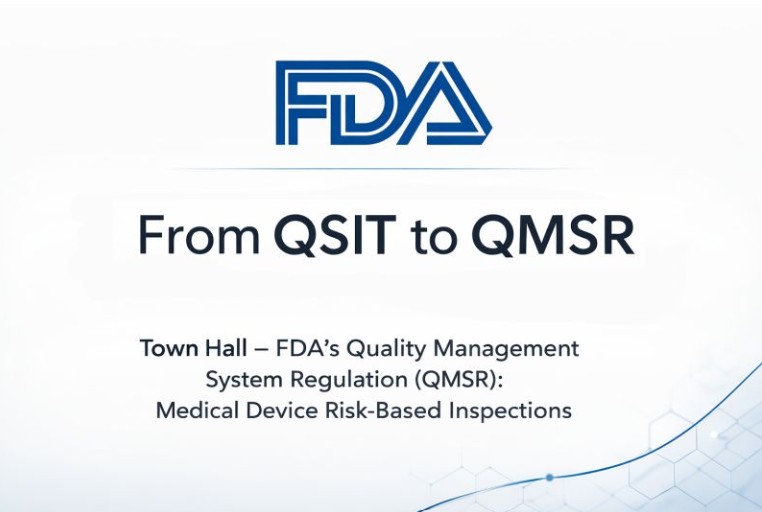 FDA

From QSIT to QMSR

Town Hall – FDA's Quality Management System Regulation (QMSR): Medical Device Risk-Based Inspections